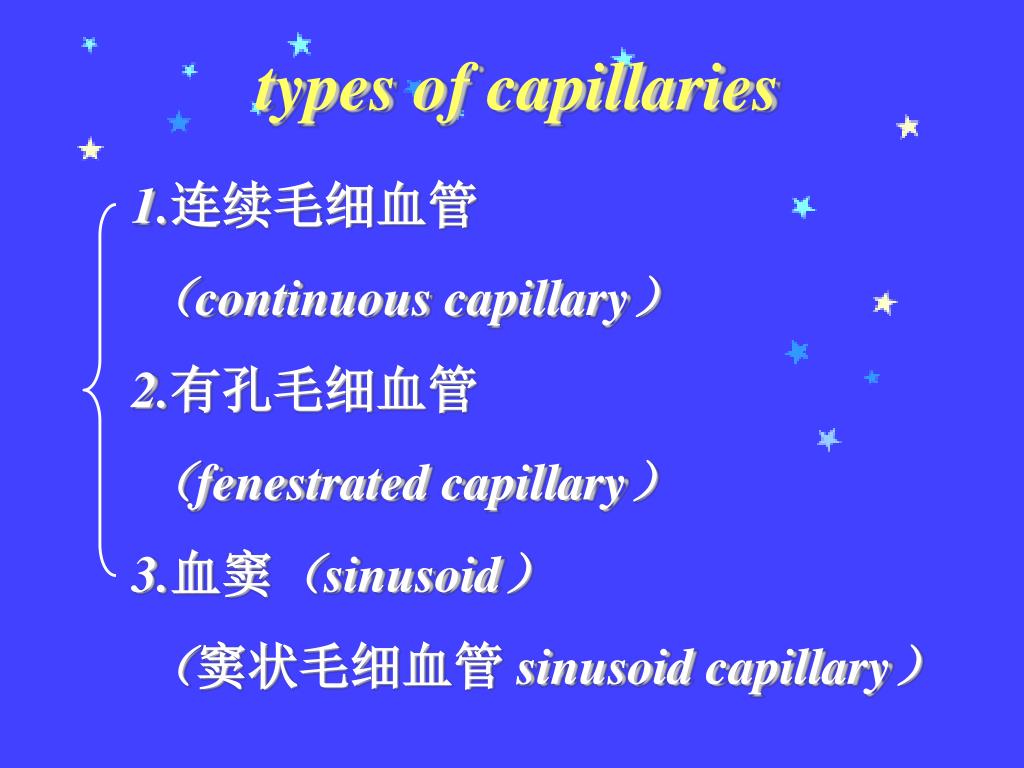 types of capillaries

1.连续毛细血管

（continuous capillary）

2.有孔毛细血管

（fenestrated capillary）

3.血窦（sinusoid）

（窦状毛细血管 sinusoid capillary）